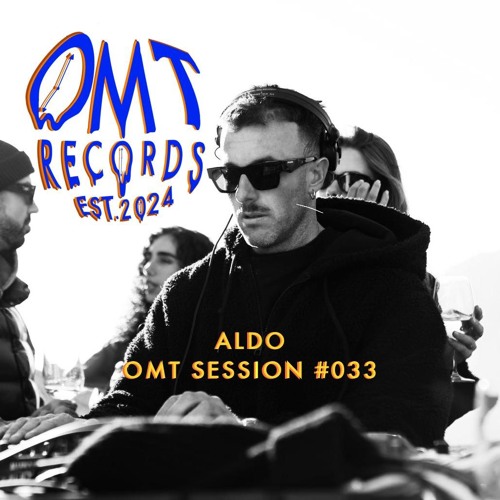 OMT
RECORDS
EST.2024

ALDO
OMT SESSION #033